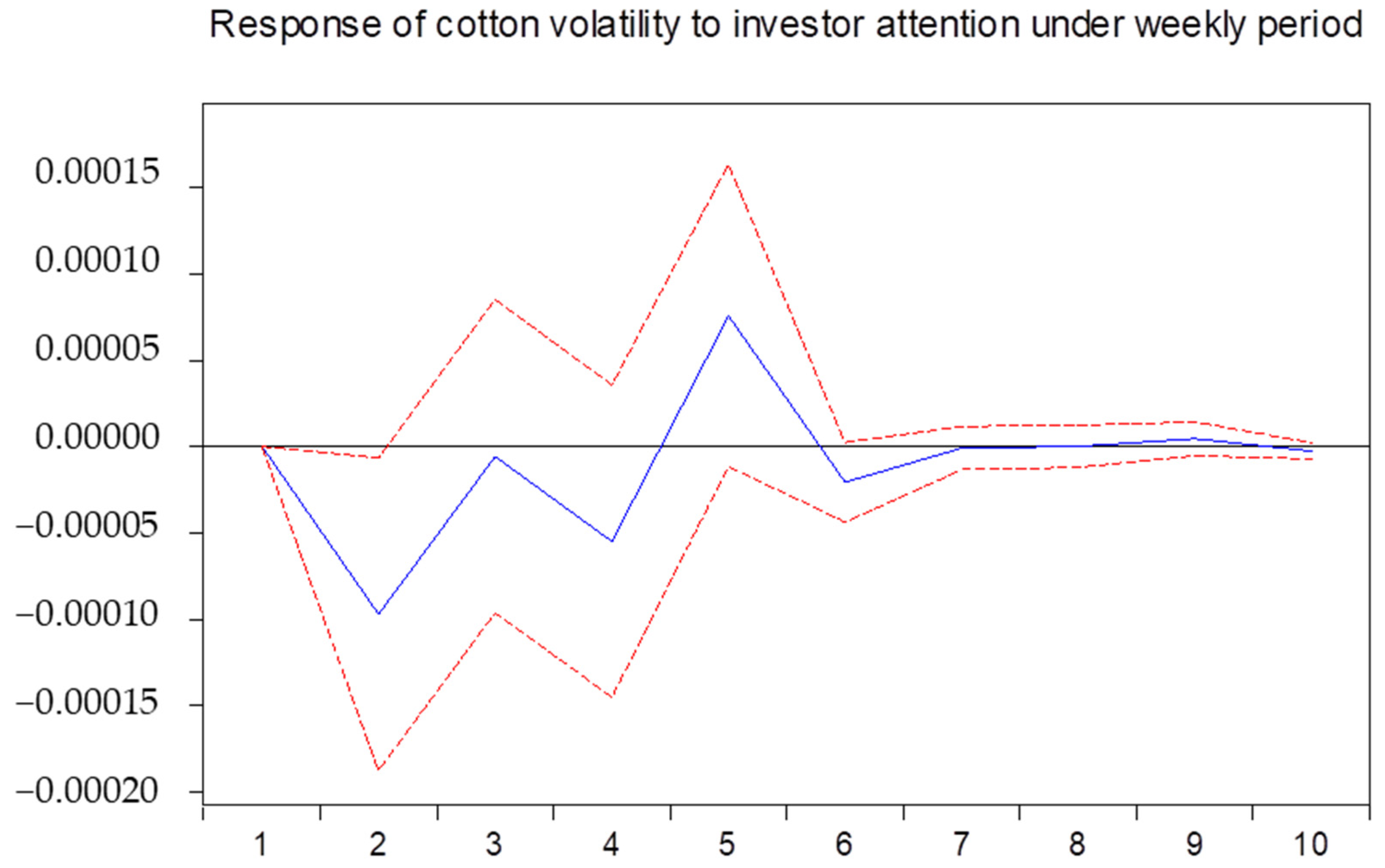 Response of cotton volatility to investor attention under weekly period

0.00015
0.00010
0.00005
0.00000
−0.00005
−0.00010
−0.00015
−0.00020

1
2
3
4
5
6
7
8
9
10